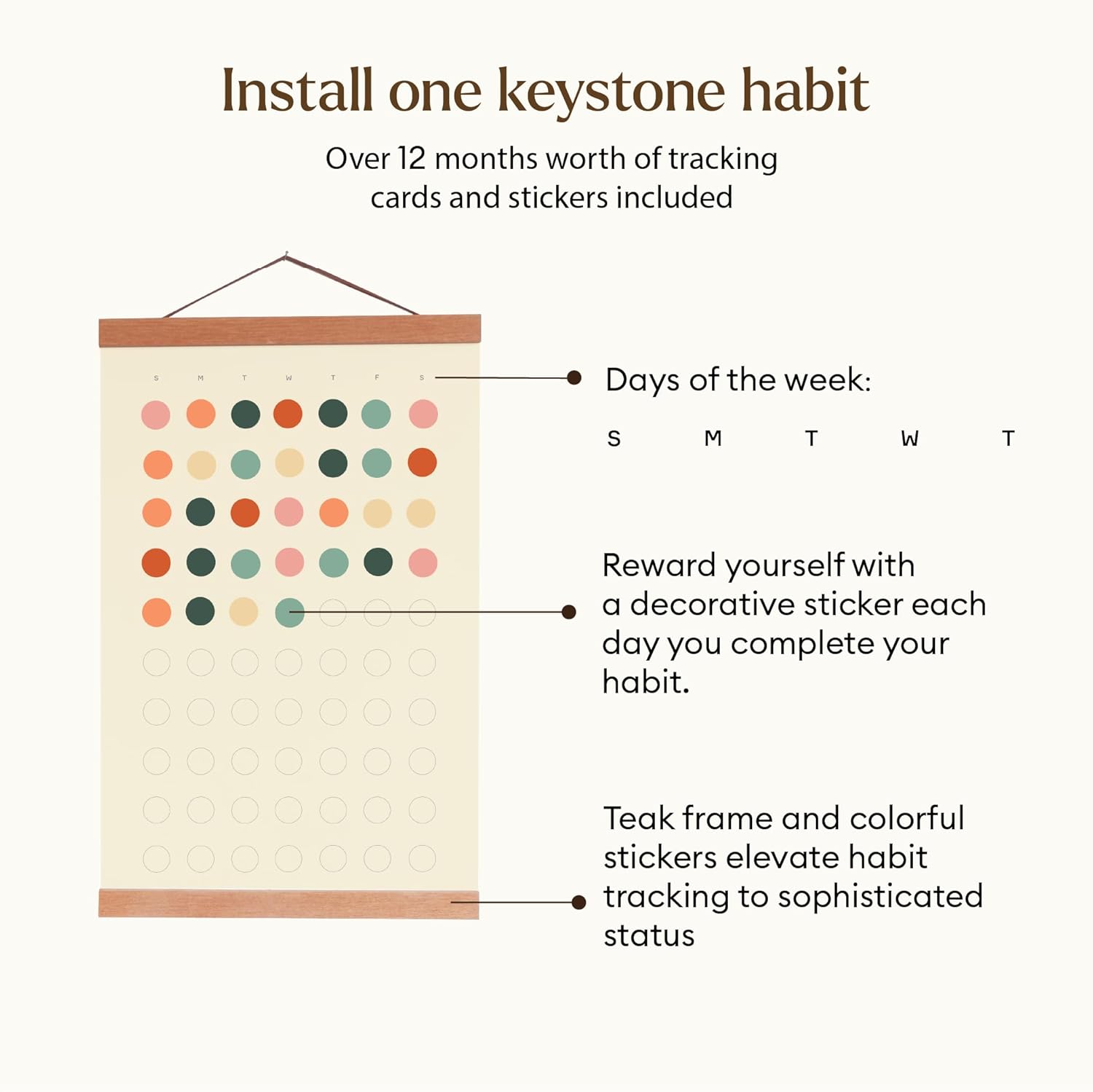 Install one keystone habit

Over 12 months worth of tracking cards and stickers included

S M T W T F S

Days of the week:

S M T W T

Reward yourself with a decorative sticker each day you complete your habit.

Teak frame and colorful stickers elevate habit tracking to sophisticated status